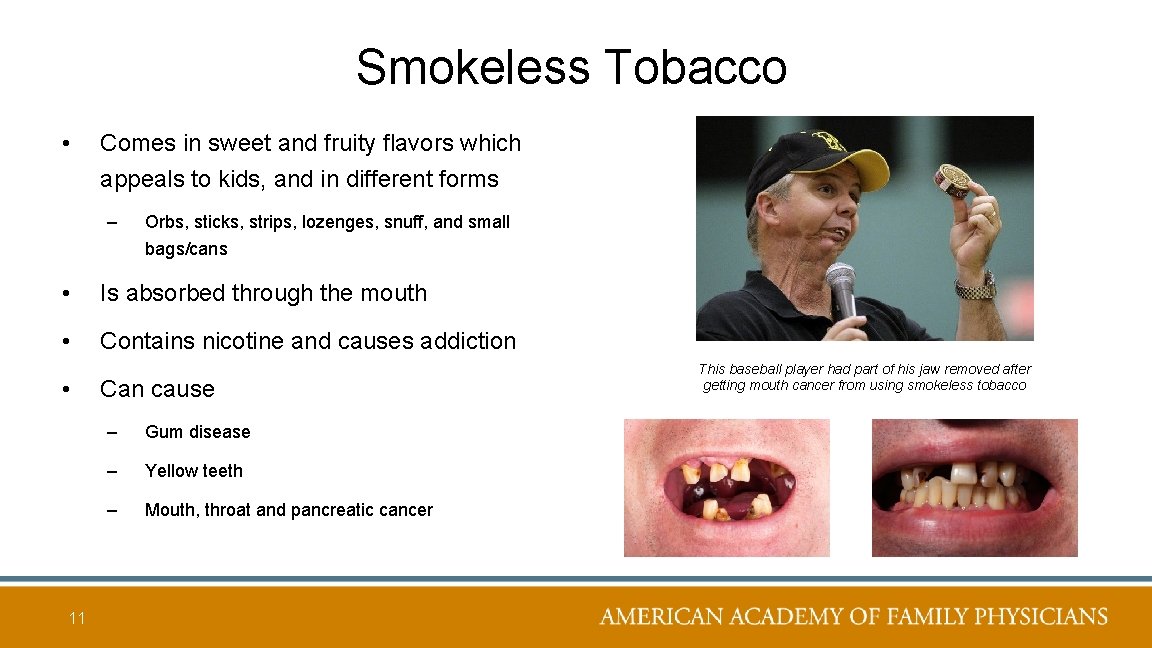 Smokeless Tobacco

• Comes in sweet and fruity flavors which appeals to kids, and in different forms

– Orbs, sticks, strips, lozenges, snuff, and small bags/cans

• Is absorbed through the mouth

• Contains nicotine and causes addiction

• Can cause

– Gum disease

– Yellow teeth

– Mouth, throat and pancreatic cancer

This baseball player had part of his jaw removed after getting mouth cancer from using smokeless tobacco

11

AMERICAN ACADEMY OF FAMILY PHYSICIANS